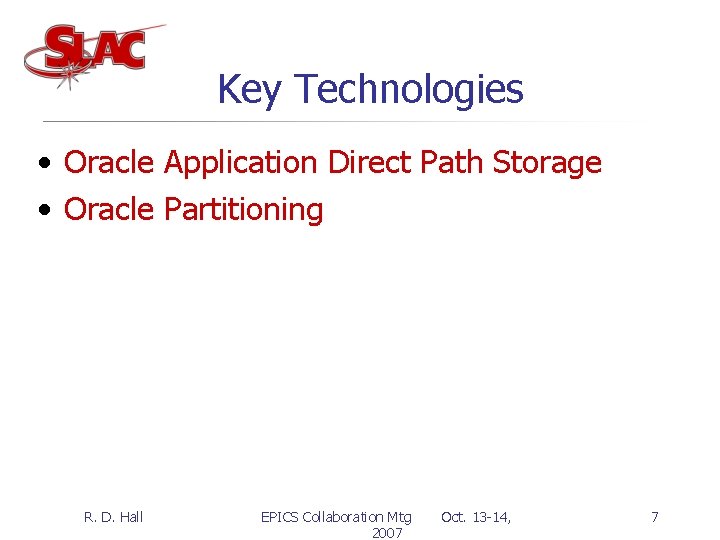 SLAC

Key Technologies

• Oracle Application Direct Path Storage
• Oracle Partitioning

R. D. Hall

EPICS Collaboration Mtg Oct. 13-14, 2007

7